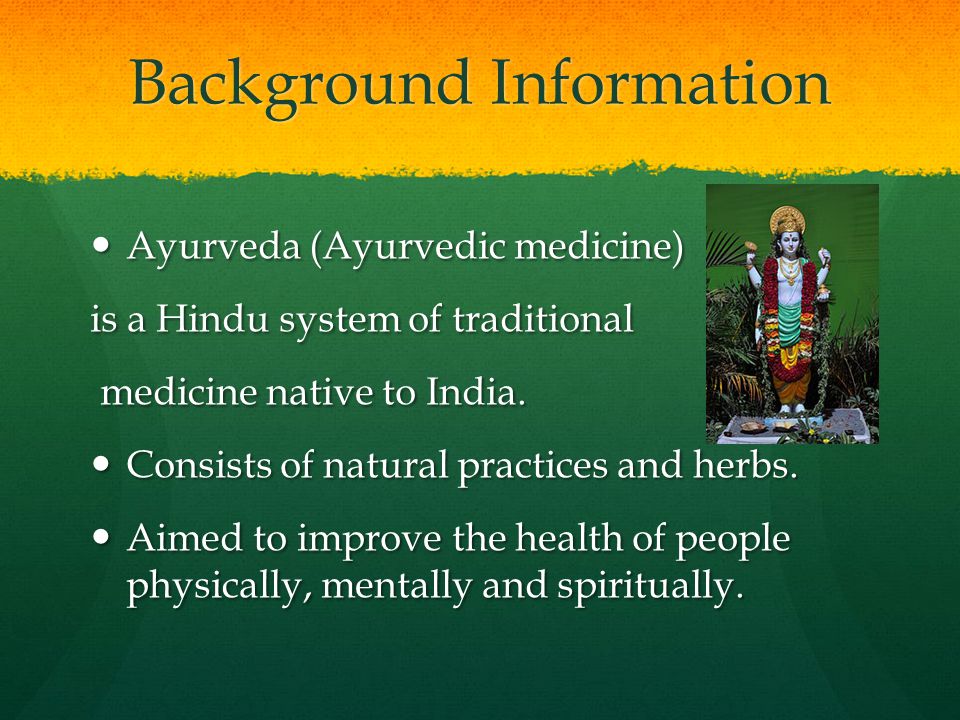 Background Information

• Ayurveda (Ayurvedic medicine)

is a Hindu system of traditional

medicine native to India.

• Consists of natural practices and herbs.

• Aimed to improve the health of people physically, mentally and spiritually.